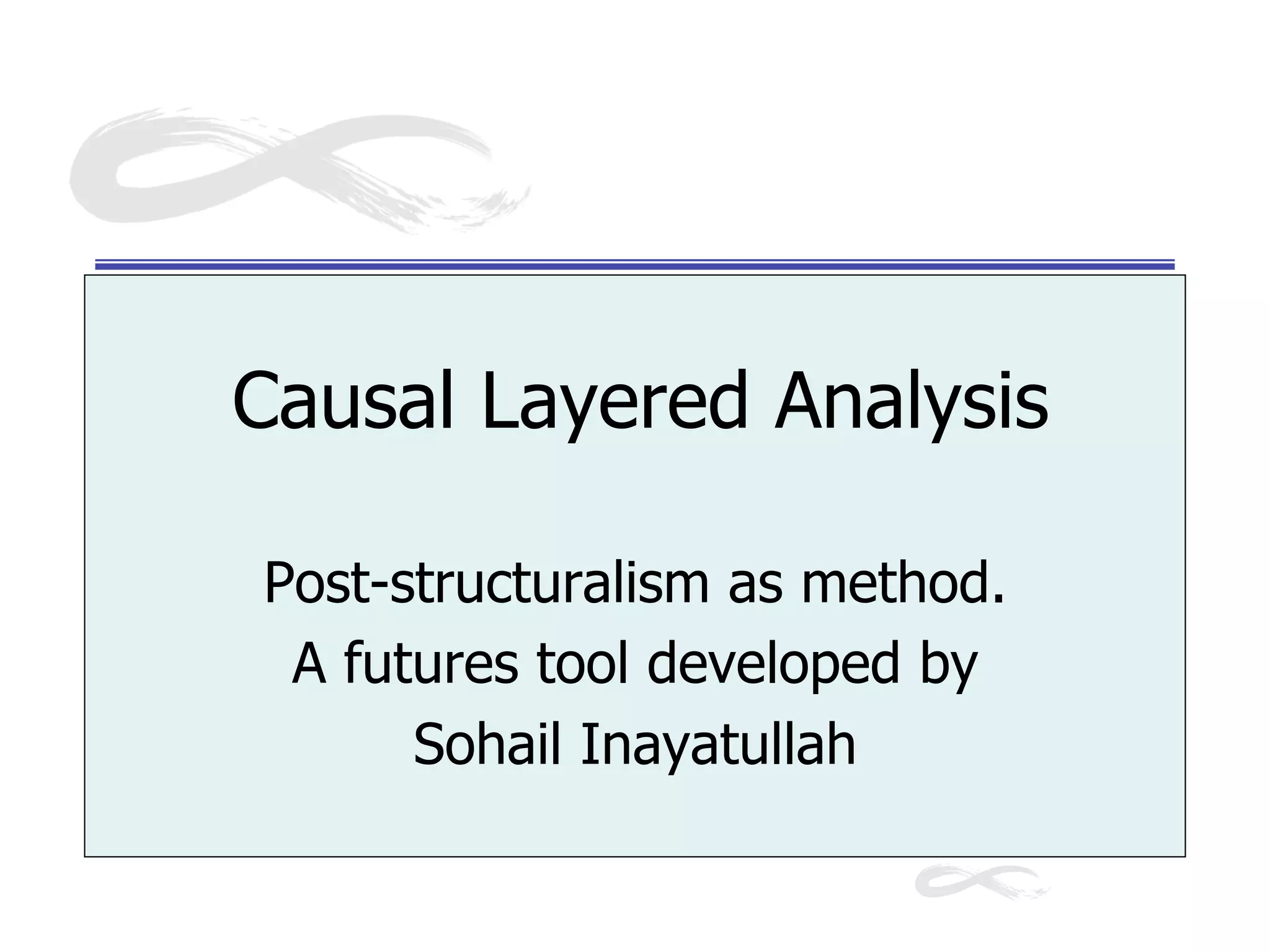 Causal Layered Analysis

Post-structuralism as method.
A futures tool developed by
Sohail Inayatullah